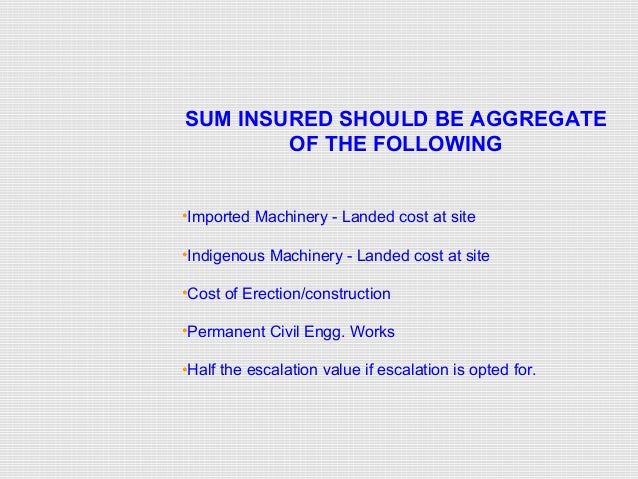 SUM INSURED SHOULD BE AGGREGATE OF THE FOLLOWING

•Imported Machinery - Landed cost at site

•Indigenous Machinery - Landed cost at site

•Cost of Erection/construction

•Permanent Civil Engg. Works

•Half the escalation value if escalation is opted for.